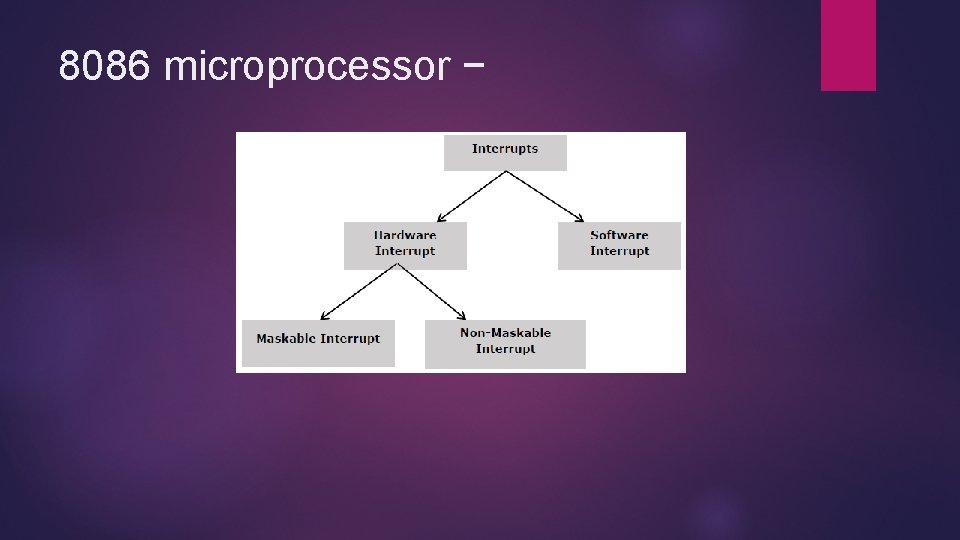 8086 microprocessor −

Interrupts

Hardware Interrupt

Software Interrupt

Maskable Interrupt

Non-Maskable Interrupt